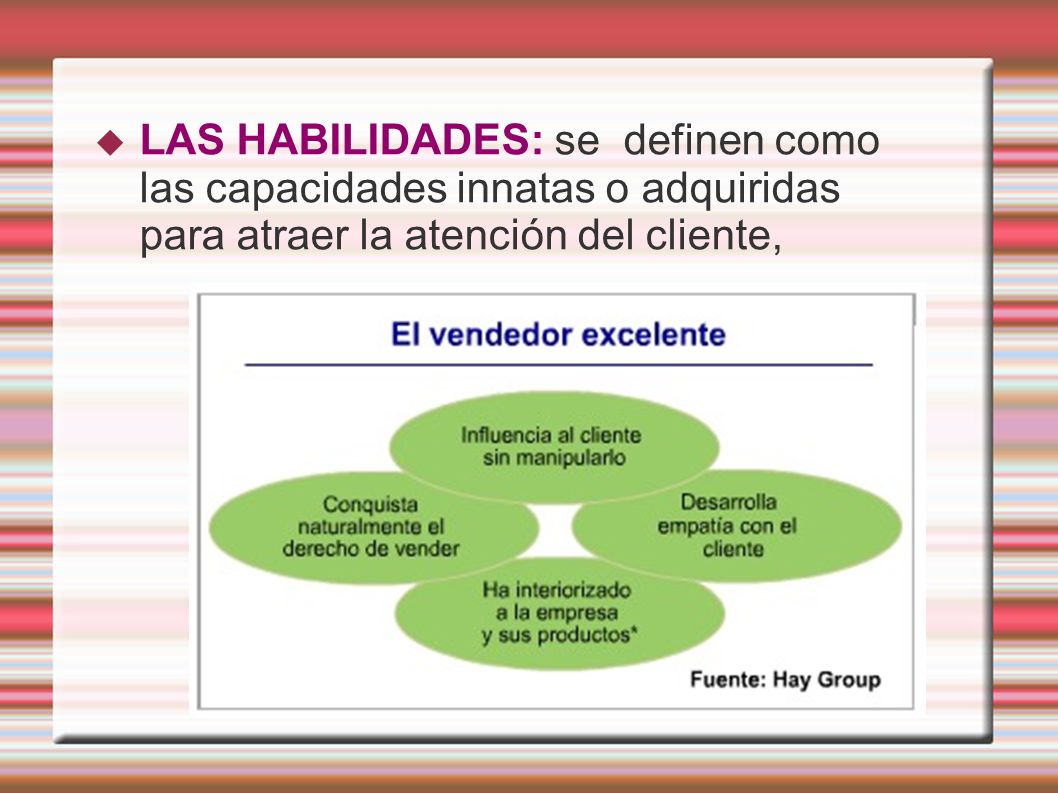 LAS HABILIDADES: se definen como las capacidades innatas o adquiridas para atraer la atención del cliente,

El vendedor excelente

Influencia al cliente sin manipularlo

Conquista naturalmente el derecho de vender

Desarrolla empatía con el cliente

Ha interiorizado a la empresa y sus productos*

Fuente: Hay Group